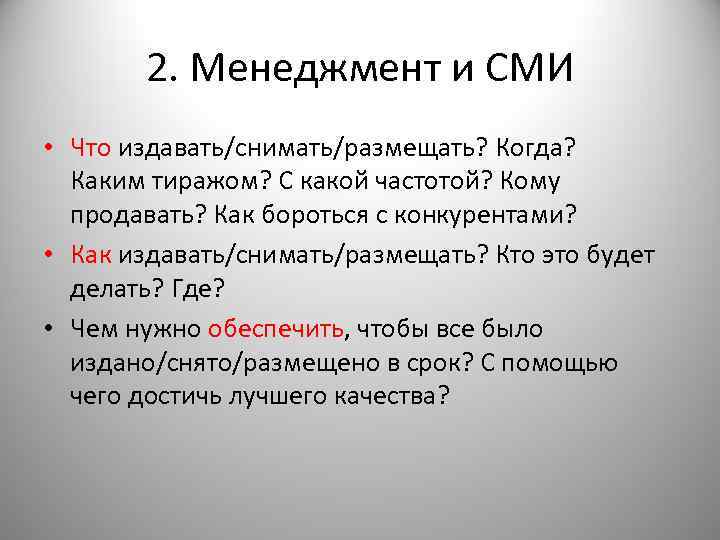 2. Менеджмент и СМИ

• Что издавать/снимать/размещать? Когда? Каким тиражом? С какой частотой? Кому продавать? Как бороться с конкурентами?

• Как издавать/снимать/размещать? Кто это будет делать? Где?

• Чем нужно обеспечить, чтобы все было издано/снято/размещено в срок? С помощью чего достичь лучшего качества?